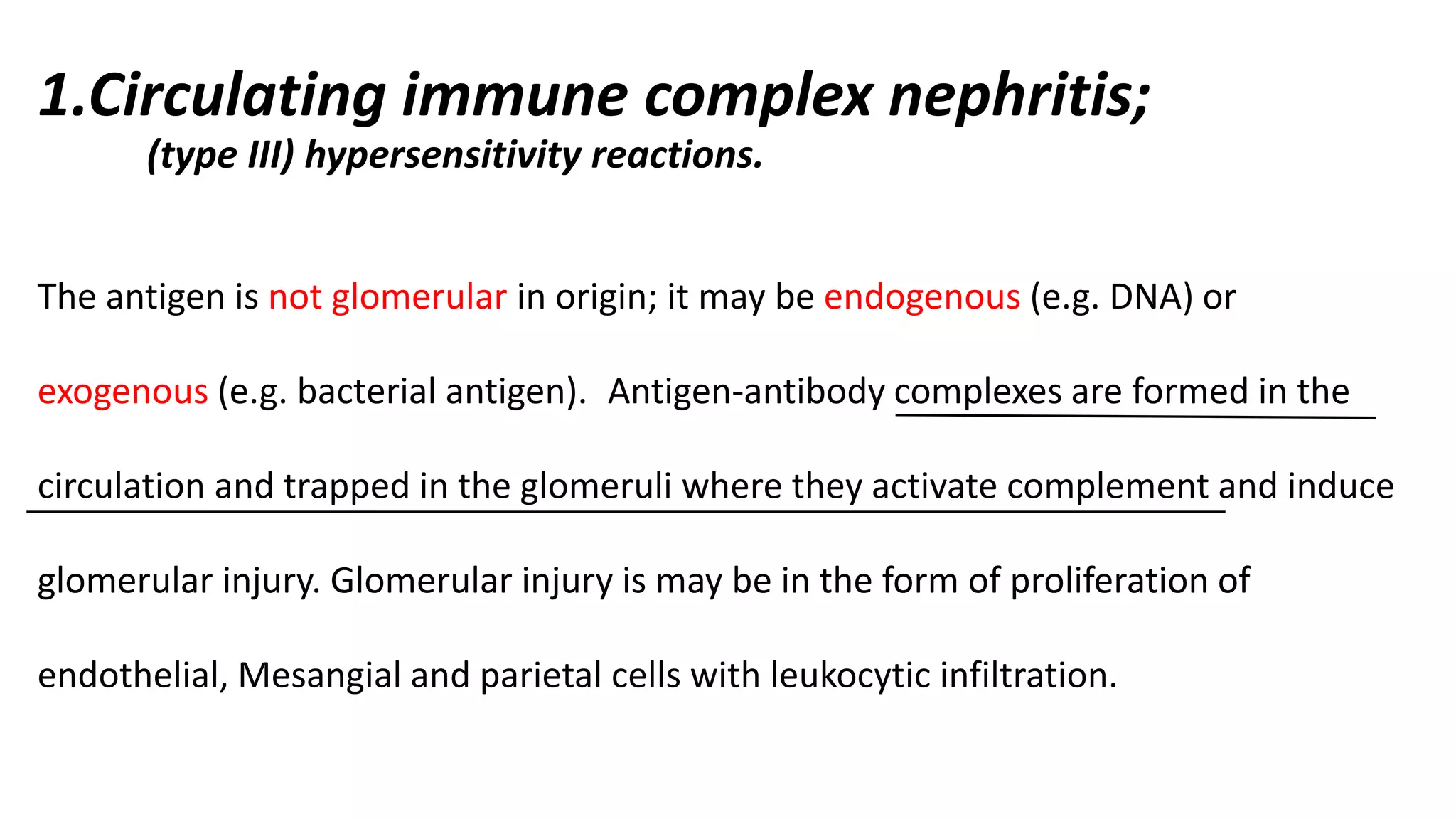 1.Circulating immune complex nephritis;
(type III) hypersensitivity reactions.

The antigen is not glomerular in origin; it may be endogenous (e.g. DNA) or exogenous (e.g. bacterial antigen). Antigen-antibody complexes are formed in the circulation and trapped in the glomeruli where they activate complement and induce glomerular injury. Glomerular injury is may be in the form of proliferation of endothelial, Mesangial and parietal cells with leukocytic infiltration.